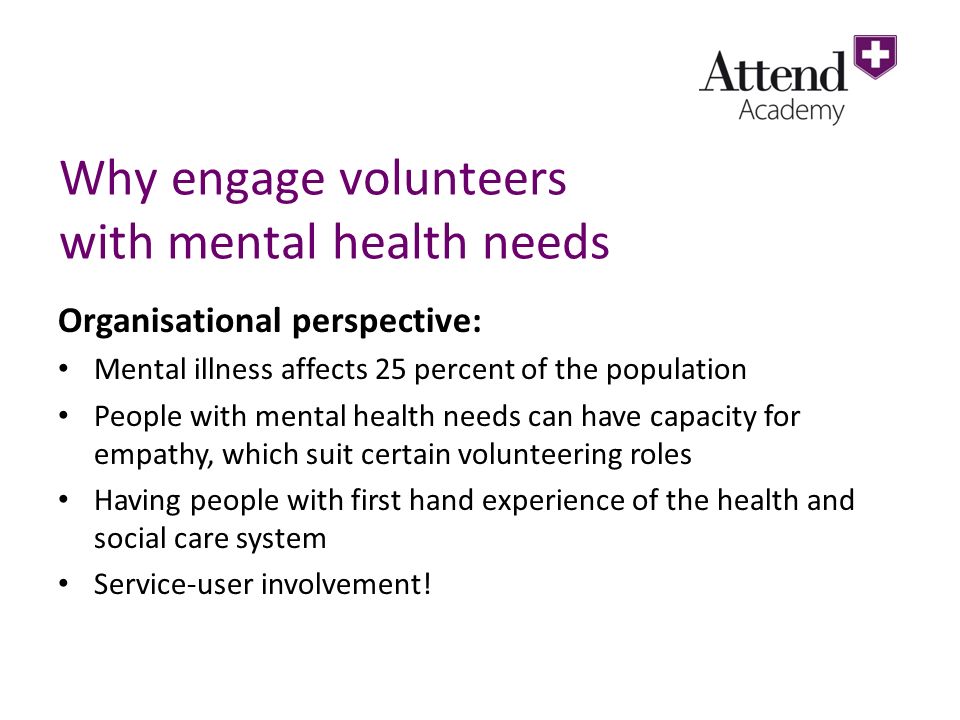 Attend
Academy

Why engage volunteers with mental health needs

Organisational perspective:

• Mental illness affects 25 percent of the population
• People with mental health needs can have capacity for empathy, which suit certain volunteering roles
• Having people with first hand experience of the health and social care system
• Service-user involvement!